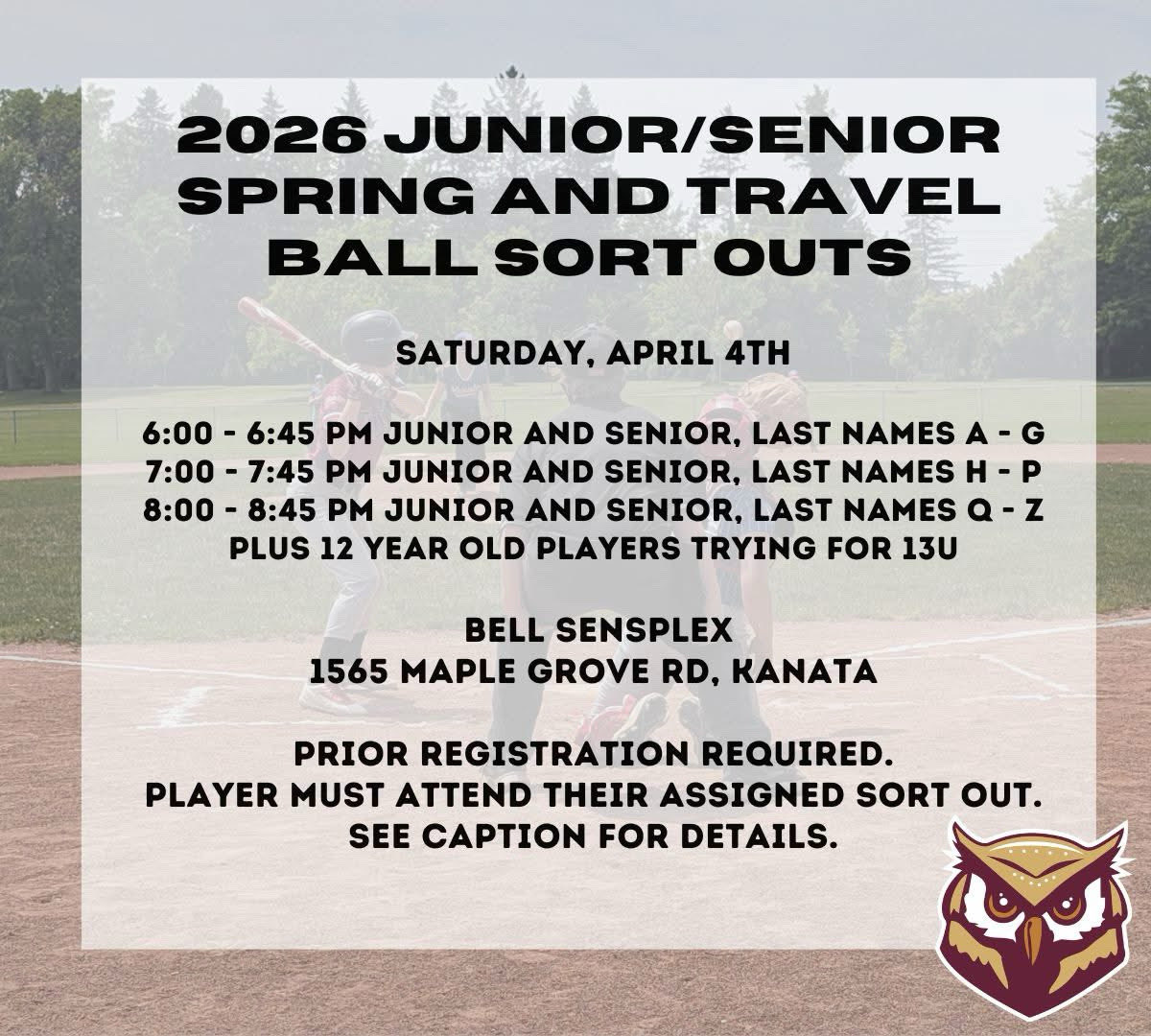 2026 JUNIOR/SENIOR SPRING AND TRAVEL BALL SORT OUTS

SATURDAY, APRIL 4TH

6:00 - 6:45 PM JUNIOR AND SENIOR, LAST NAMES A - G
7:00 - 7:45 PM JUNIOR AND SENIOR, LAST NAMES H - P
8:00 - 8:45 PM JUNIOR AND SENIOR, LAST NAMES Q - Z
PLUS 12 YEAR OLD PLAYERS TRYING FOR 13U

BELL SENSPLEX
1565 MAPLE GROVE RD, KANATA

PRIOR REGISTRATION REQUIRED.
PLAYER MUST ATTEND THEIR ASSIGNED SORT OUT.
SEE CAPTION FOR DETAILS.